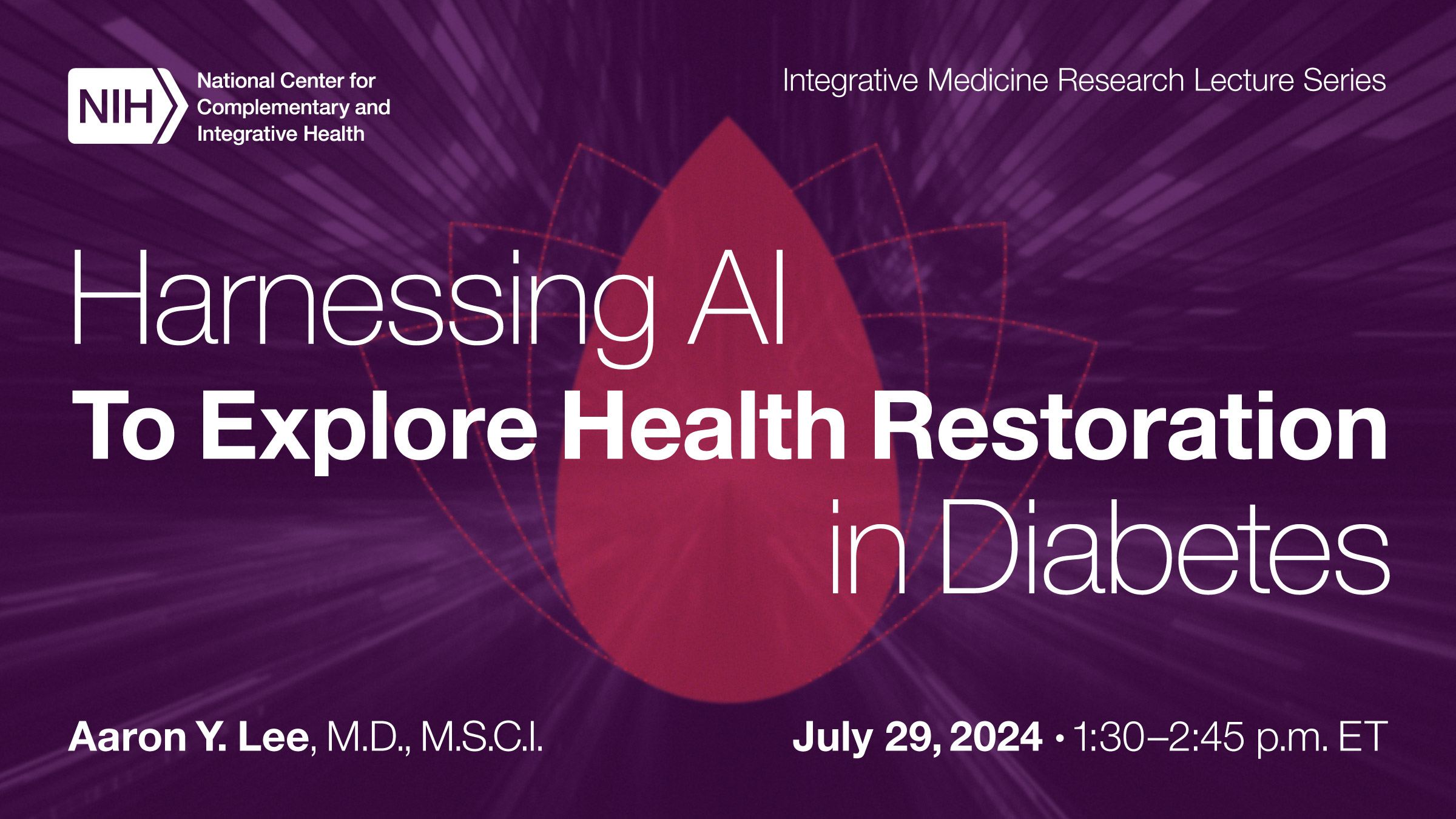 NIH National Center for Complementary and Integrative Health

Integrative Medicine Research Lecture Series

Harnessing AI To Explore Health Restoration in Diabetes

Aaron Y. Lee, M.D., M.S.C.I.

July 29, 2024 • 1:30–2:45 p.m. ET